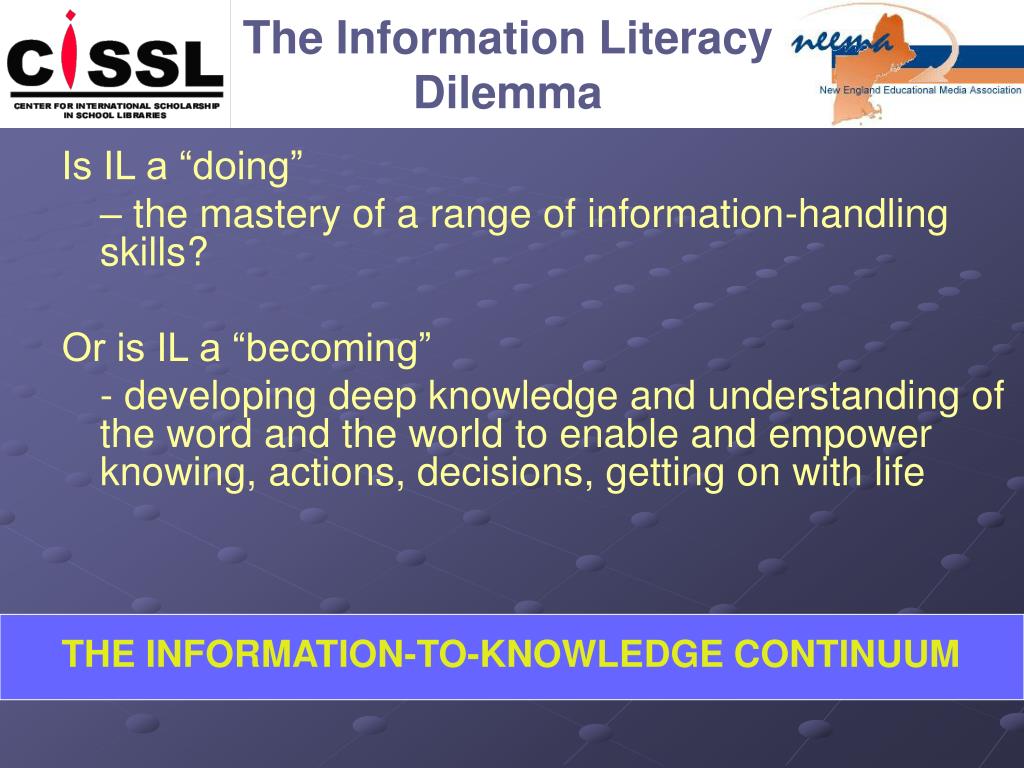 CISSL
CENTER FOR INTERNATIONAL SCHOLARSHIP IN SCHOOL LIBRARIES

The Information Literacy Dilemma

neema
New England Educational Media Association

Is IL a “doing”

– the mastery of a range of information-handling skills?

Or is IL a “becoming”

- developing deep knowledge and understanding of the word and the world to enable and empower knowing, actions, decisions, getting on with life

THE INFORMATION-TO-KNOWLEDGE CONTINUUM